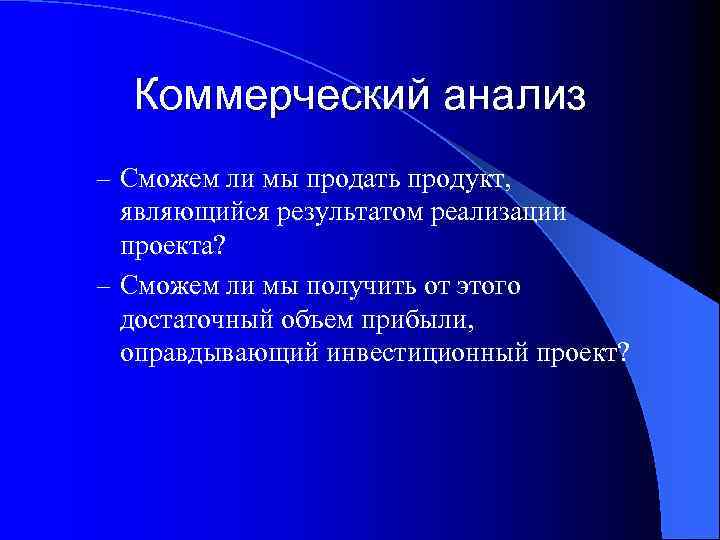 Коммерческий анализ

– Сможем ли мы продать продукт, являющийся результатом реализации проекта?

– Сможем ли мы получить от этого достаточный объем прибыли, оправдывающий инвестиционный проект?